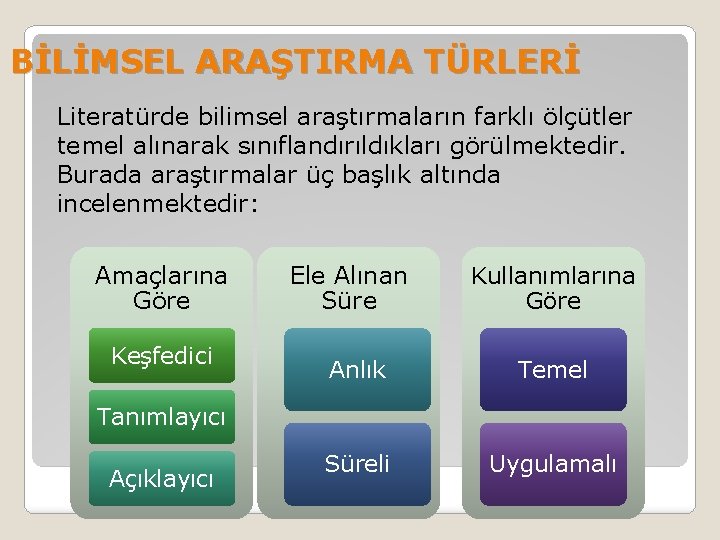 BİLİMSEL ARAŞTIRMA TÜRLERİ

Literatürde bilimsel araştırmaların farklı ölçütler temel alınarak sınıflandırıldıkları görülmektedir. Burada araştırmalar üç başlık altında incelenmektedir:

Amaçlarına Göre

Keşfedici

Tanımlayıcı

Açıklayıcı

Ele Alınan Süre

Anlık

Süreli

Kullanımlarına Göre

Temel

Uygulamalı